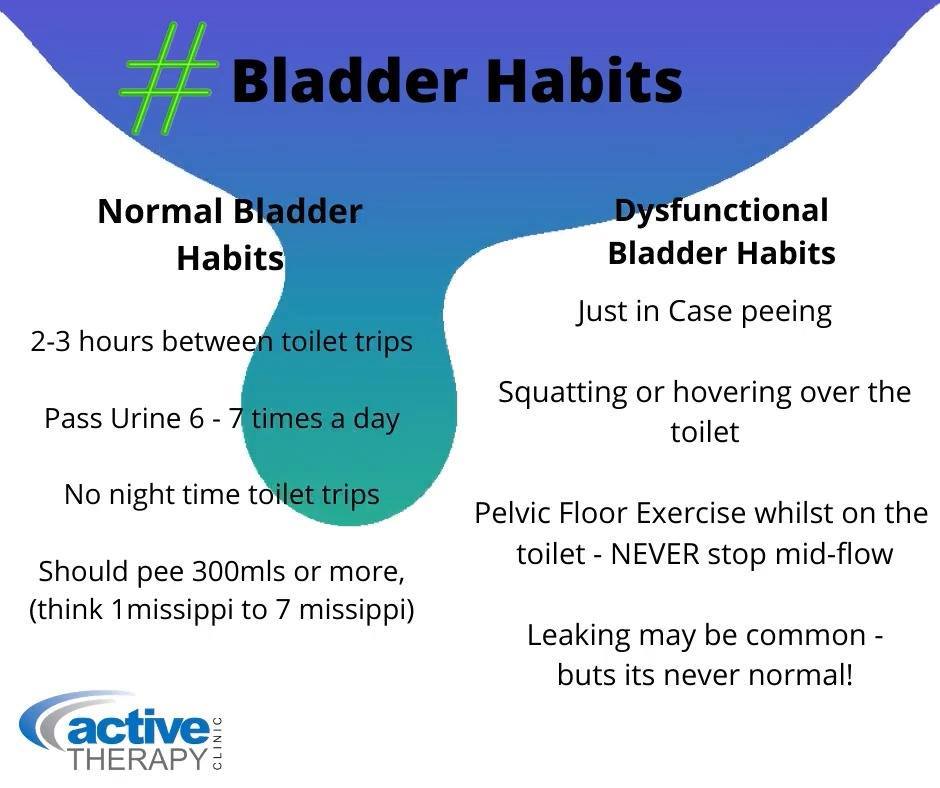 # Bladder Habits

Normal Bladder Habits

2-3 hours between toilet trips

Pass Urine 6 - 7 times a day

No night time toilet trips

Should pee 300mls or more, (think 1missippi to 7 missippi)

Dysfunctional Bladder Habits

Just in Case peeing

Squatting or hovering over the toilet

Pelvic Floor Exercise whilst on the toilet - NEVER stop mid-flow

Leaking may be common - buts its never normal!

active THERAPY CLINIC